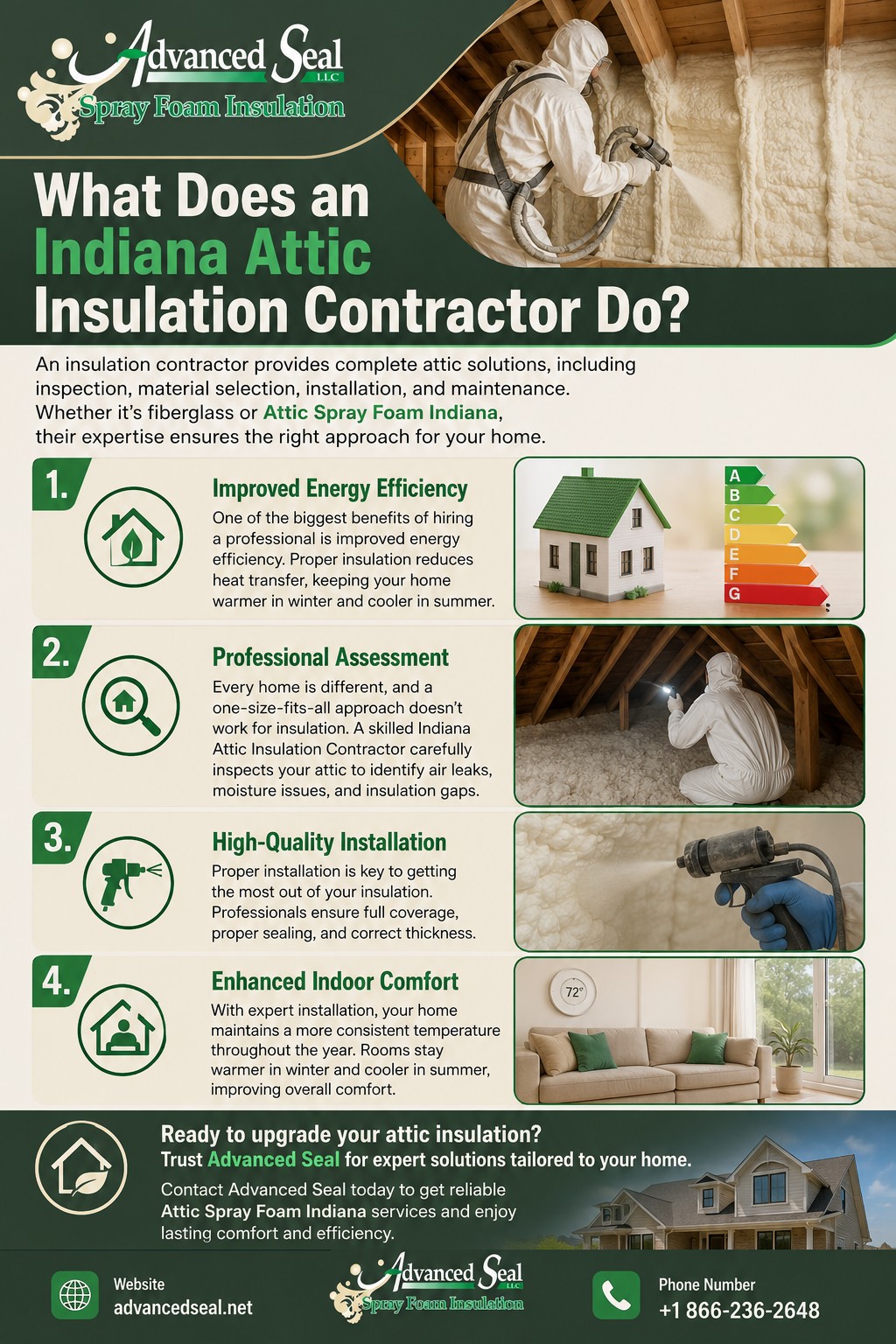 Advanced Seal LLC
Spray Foam Insulation

What Does an Indiana Attic Insulation Contractor Do?

An insulation contractor provides complete attic solutions, including inspection, material selection, installation, and maintenance. Whether it's fiberglass or Attic Spray Foam Indiana, their expertise ensures the right approach for your home.

1.
Improved Energy Efficiency
One of the biggest benefits of hiring a professional is improved energy efficiency. Proper insulation reduces heat transfer, keeping your home warmer in winter and cooler in summer.

A
B
C
D
E
F
G

2.
Professional Assessment
Every home is different, and a one-size-fits-all approach doesn't work for insulation. A skilled Indiana Attic Insulation Contractor carefully inspects your attic to identify air leaks, moisture issues, and insulation gaps.

3.
High-Quality Installation
Proper installation is key to getting the most out of your insulation. Professionals ensure full coverage, proper sealing, and correct thickness.

4.
Enhanced Indoor Comfort
With expert installation, your home maintains a more consistent temperature throughout the year. Rooms stay warmer in winter and cooler in summer, improving overall comfort.

72°

Ready to upgrade your attic insulation?
Trust Advanced Seal for expert solutions tailored to your home.

Contact Advanced Seal today to get reliable Attic Spray Foam Indiana services and enjoy lasting comfort and efficiency.

Website
advancedseal.net

Advanced Seal LLC
Spray Foam Insulation

Phone Number
+1 866-236-2648